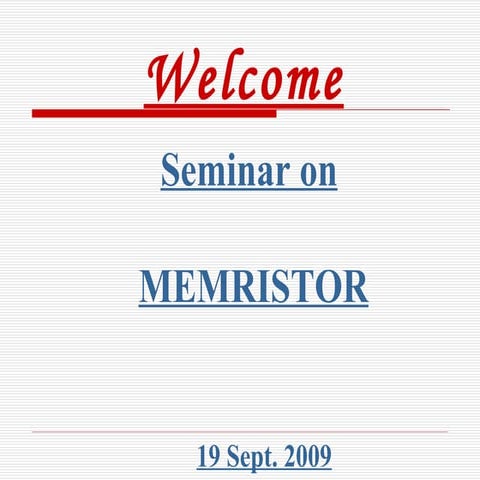 Welcome

Seminar on

MEMRISTOR

19 Sept. 2009